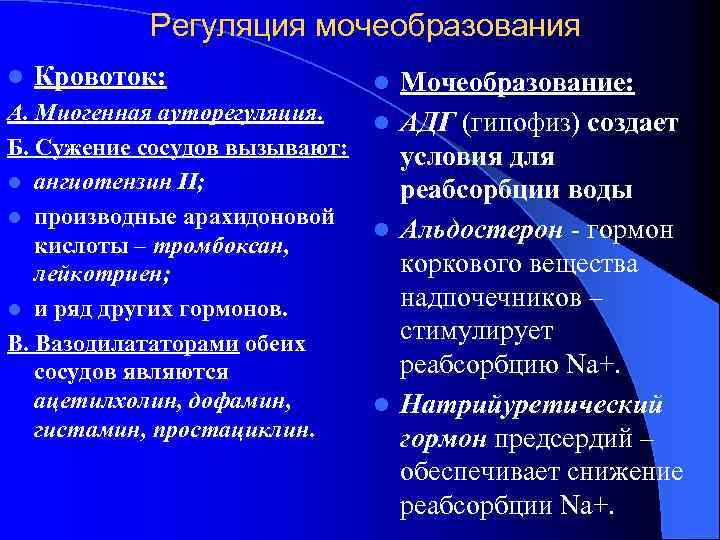 Регуляция мочеобразования

Кровоток:

А. Миогенная ауторегуляция.

Б. Сужение сосудов вызывают:

ангиотензин II;

производные арахидоновой кислоты – тромбоксан, лейкотриен;

и ряд других гормонов.

В. Вазодилататорами обеих сосудов являются ацетилхолин, дофамин, гистамин, простациклин.

Мочеобразование:

АДГ (гипофиз) создает условия для реабсорбции воды

Альдостерон - гормон коркового вещества надпочечников – стимулирует реабсорбцию Na+.

Натрийуретический гормон предсердий – обеспечивает снижение реабсорбции Na+.